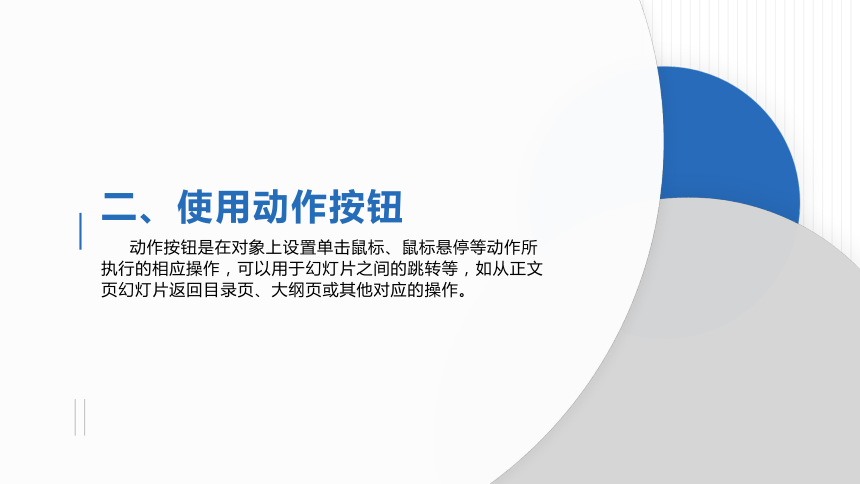 二、使用动作按钮

动作按钮是在对象上设置单击鼠标、鼠标悬停等动作所执行的相应操作，可以用于幻灯片之间的跳转等，如从正文页幻灯片返回目录页、大纲页或其他对应的操作。